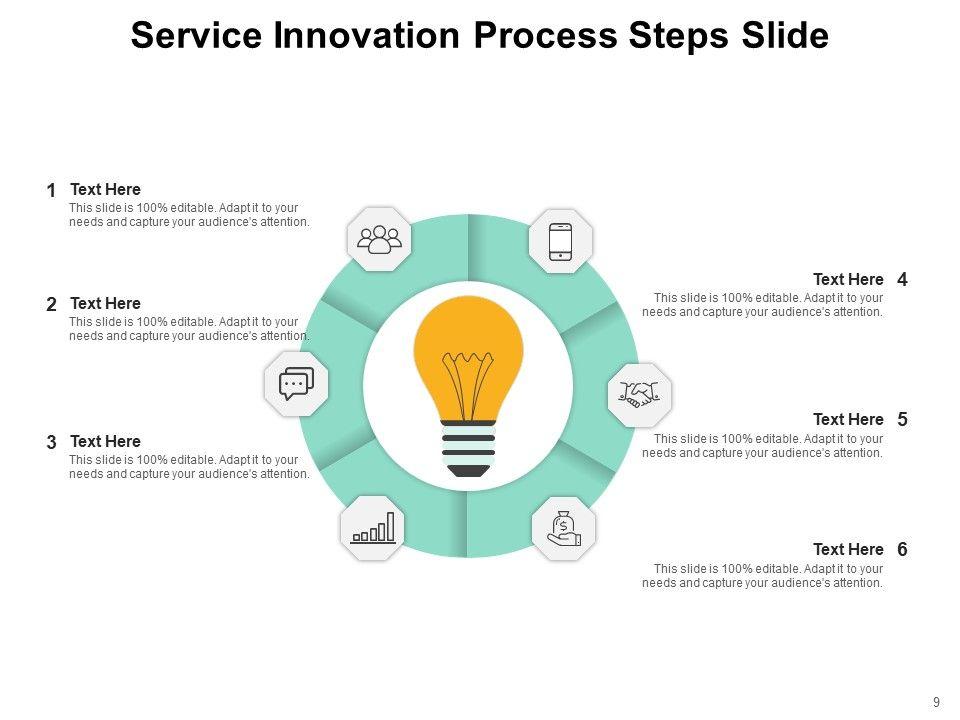 Service Innovation Process Steps Slide

1 Text Here
This slide is 100% editable. Adapt it to your needs and capture your audience's attention.

2 Text Here
This slide is 100% editable. Adapt it to your needs and capture your audience's attention.

3 Text Here
This slide is 100% editable. Adapt it to your needs and capture your audience's attention.

Text Here 4
This slide is 100% editable. Adapt it to your needs and capture your audience's attention.

Text Here 5
This slide is 100% editable. Adapt it to your needs and capture your audience's attention.

Text Here 6
This slide is 100% editable. Adapt it to your needs and capture your audience's attention.

9